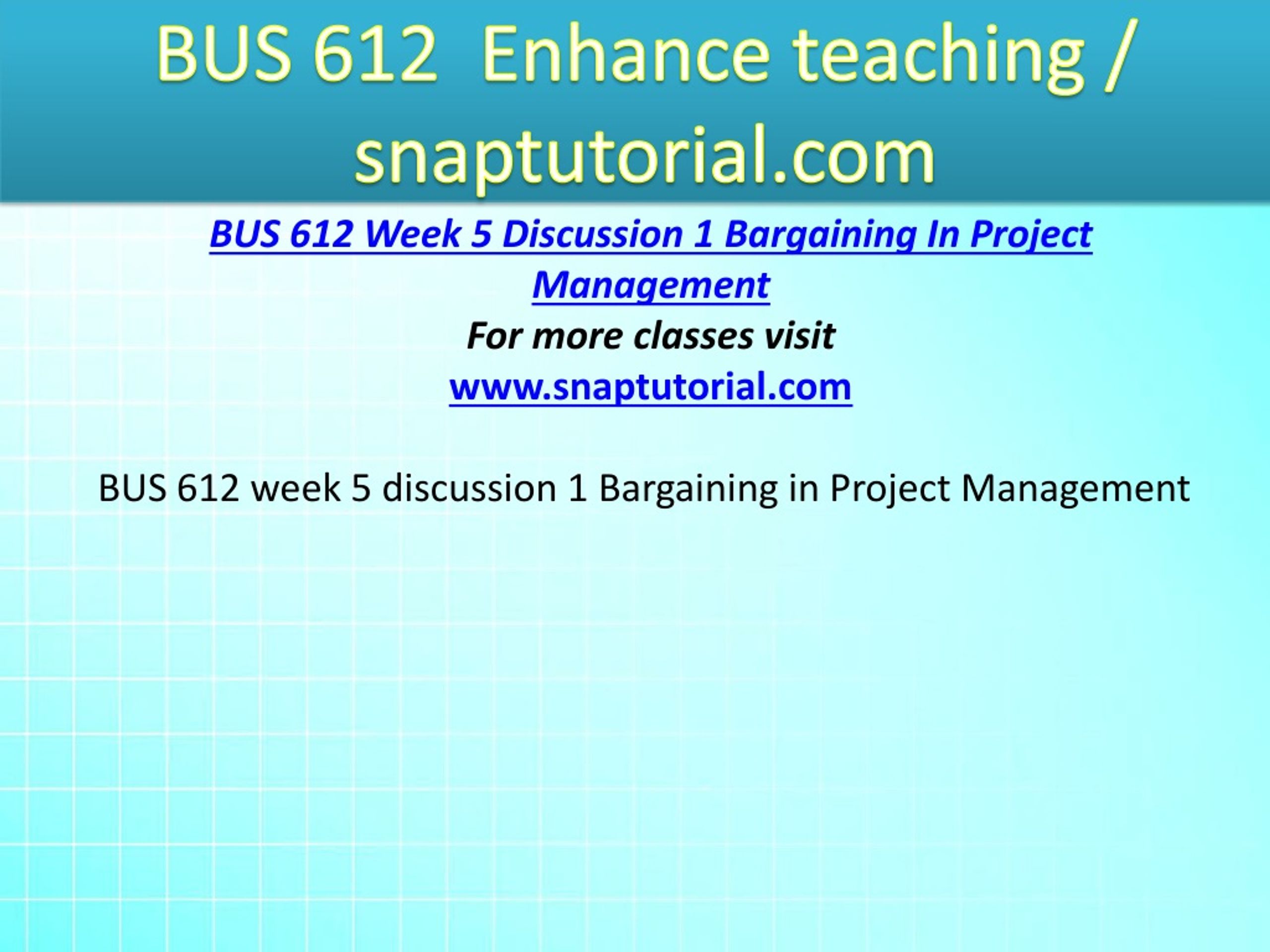 BUS 612 Enhance teaching / snaptutorial.com

BUS 612 Week 5 Discussion 1 Bargaining In Project Management

For more classes visit

www.snaptutorial.com

BUS 612 week 5 discussion 1 Bargaining in Project Management